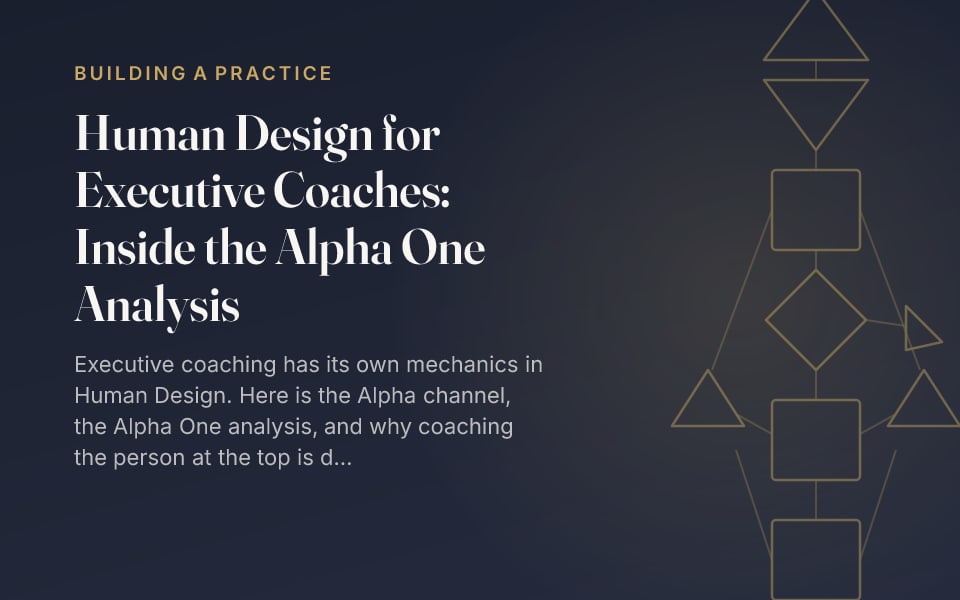 BUILDING A PRACTICE

Human Design for Executive Coaches: Inside the Alpha One Analysis

Executive coaching has its own mechanics in Human Design. Here is the Alpha channel, the Alpha One analysis, and why coaching the person at the top is d...